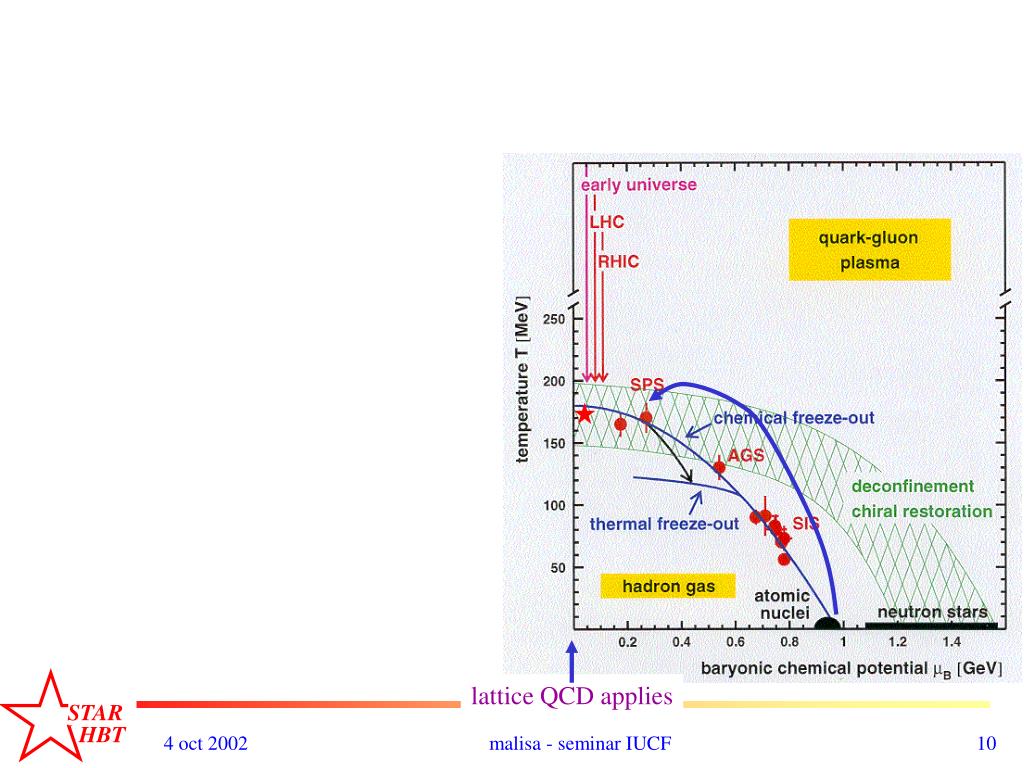 early universe
LHC
RHIC
quark-gluon plasma
temperature T [MeV]
250
200
150
100
50
SPS
chemical freeze-out
AGS
deconfinement
chiral restoration
thermal freeze-out
SIS
hadron gas
atomic nuclei
neutron stars
0.2 0.4 0.6 0.8 1 1.2 1.4
baryonic chemical potential $\mu_B$ [GeV]
lattice QCD applies
STAR HBT
4 oct 2002
malisa - seminar IUCF
10